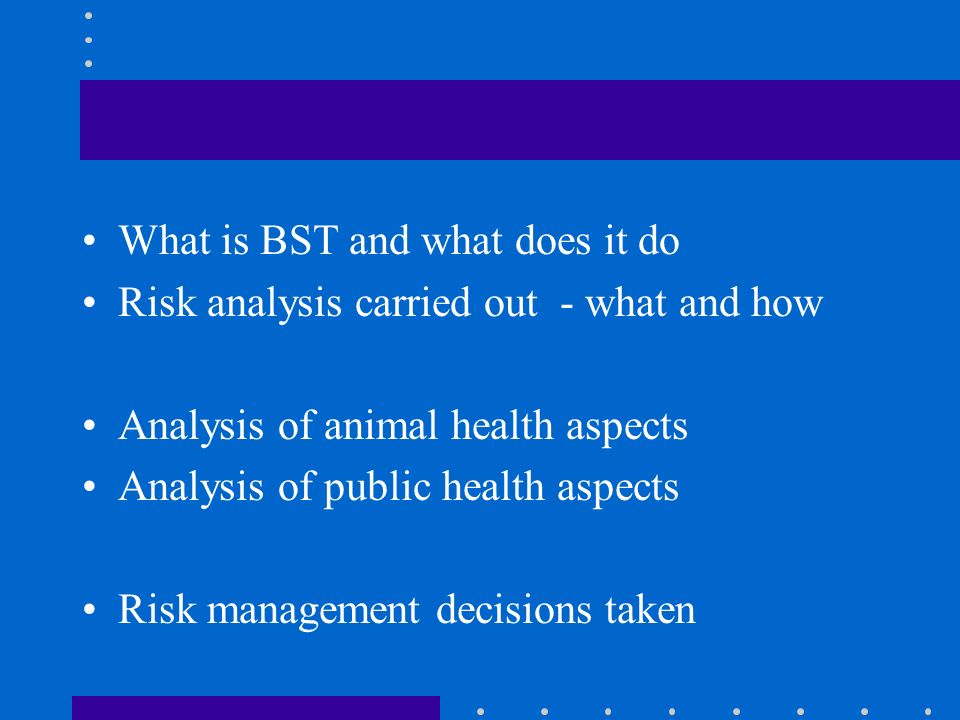 • What is BST and what does it do
• Risk analysis carried out - what and how

• Analysis of animal health aspects
• Analysis of public health aspects

• Risk management decisions taken